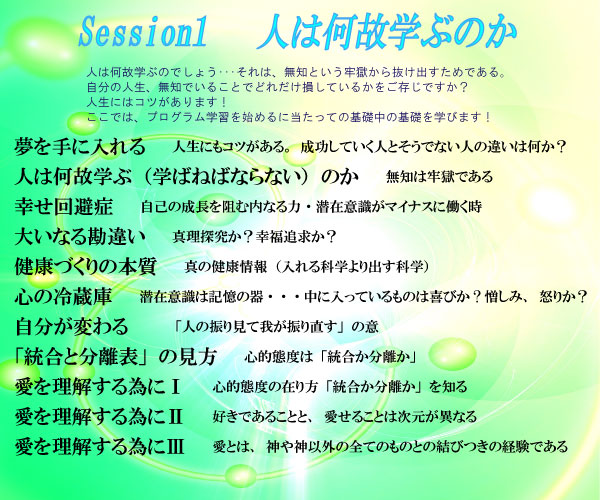 Session1　人は何故学ぶのか

人は何故学ぶのでしょう･･･それは、無知という牢獄から抜け出すためである。
自分の人生、無知でいることでどれだけ損しているかをご存じですか？
人生にはコツがあります！
ここでは、プログラム学習を始めるに当たっての基礎中の基礎を学びます！

夢を手に入れる　人生にもコツがある。成功していく人とそうでない人の違いは何か？

人は何故学ぶ（学ばねばならない）のか　無知は牢獄である

幸せ回避症　自己の成長を阻む内なる力・潜在意識がマイナスに働く時

大いなる勘違い　真理探究か？幸福追求か？

健康づくりの本質　真の健康情報（入れる科学より出す科学）

心の冷蔵庫　潜在意識は記憶の器・・・中に入っているものは喜びか？憎しみ、怒りか？

自分が変わる　「人の振り見て我が振り直す」の意

「統合と分離表」の見方　心的態度は「統合か分離か」

愛を理解する為にⅠ　心的態度の在り方「統合か分離か」を知る

愛を理解する為にⅡ　好きであることと、愛せることは次元が異なる

愛を理解する為にⅢ　愛とは、神や神以外の全てのものとの結びつきの経験である